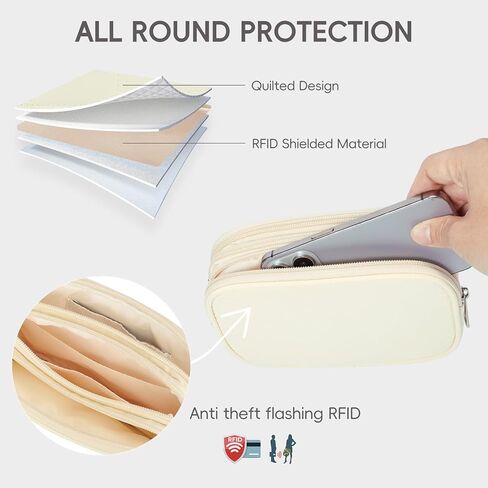 ALL ROUND PROTECTION

Quilted Design

RFID Shielded Material

Anti theft flashing RFID

RFID